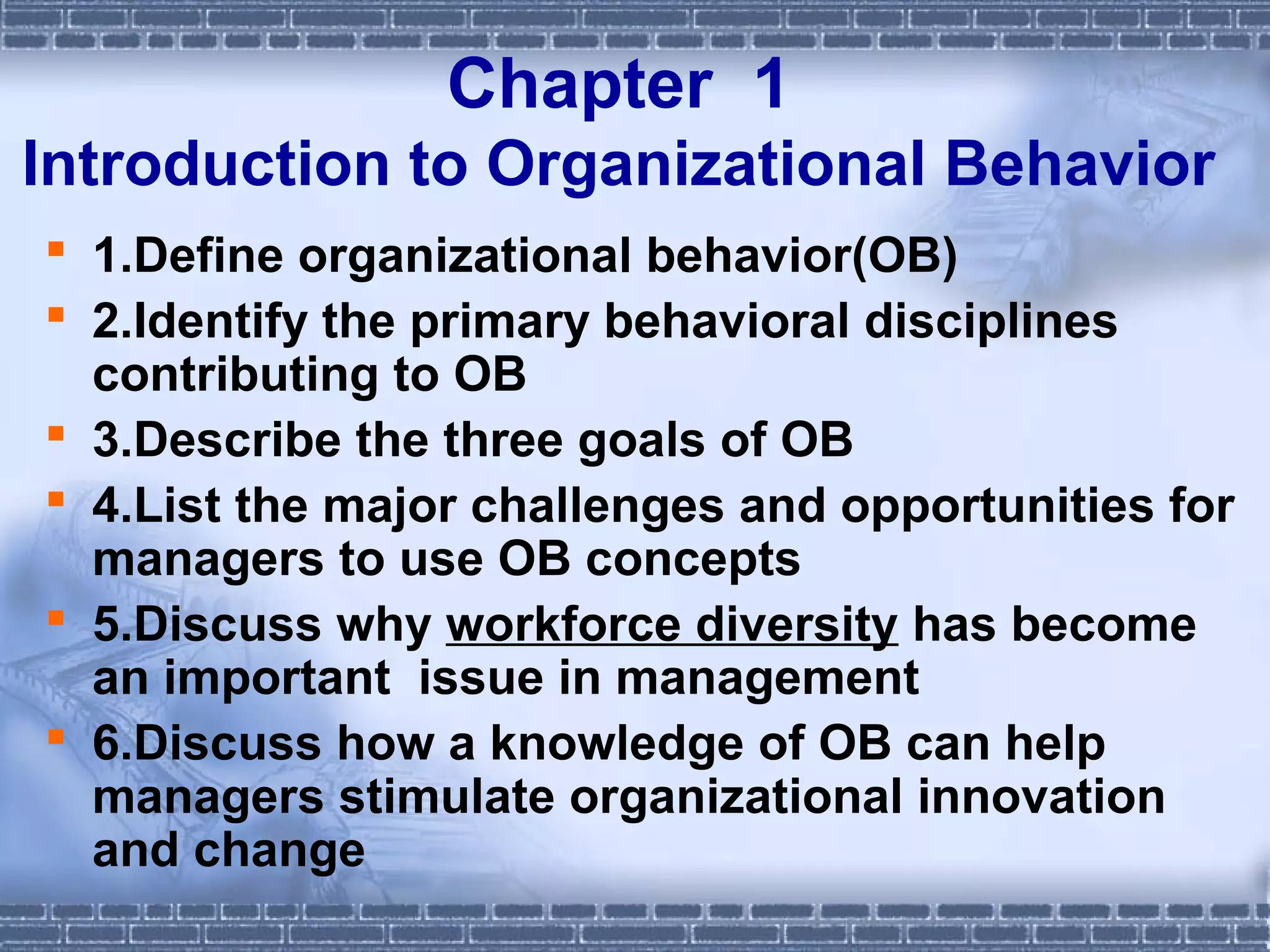 Chapter 1
Introduction to Organizational Behavior

- 1.Define organizational behavior(OB)
- 2.Identify the primary behavioral disciplines contributing to OB
- 3.Describe the three goals of OB
- 4.List the major challenges and opportunities for managers to use OB concepts
- 5.Discuss why workforce diversity has become an important issue in management
- 6.Discuss how a knowledge of OB can help managers stimulate organizational innovation and change